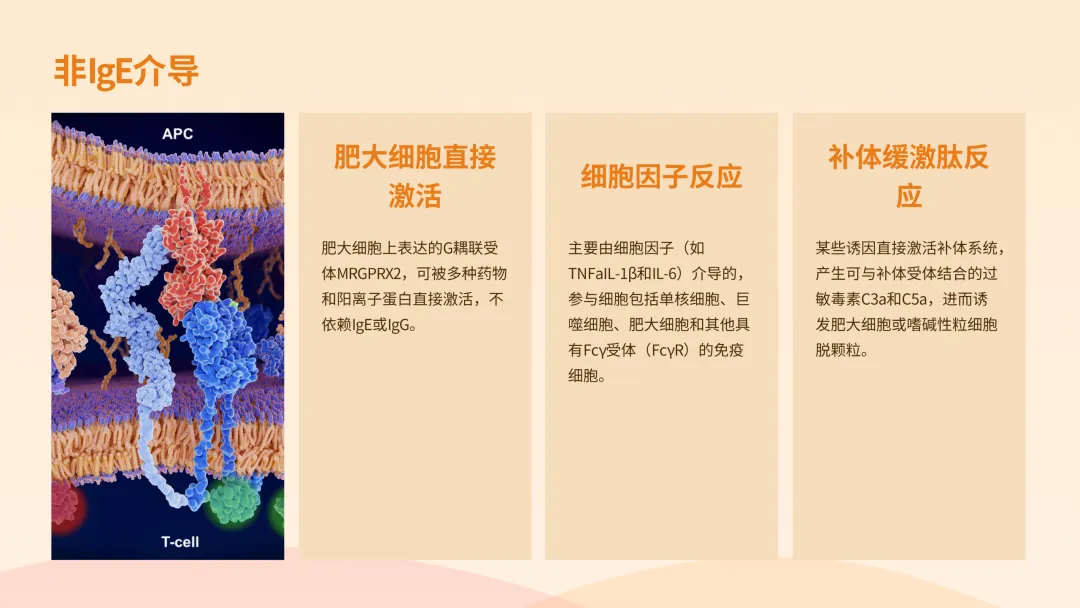 非IgE介导

APC

T-cell

肥大细胞直接激活

肥大细胞上表达的G耦联受体MRGPRX2，可被多种药物和阳离子蛋白直接激活，不依赖IgE或IgG。

细胞因子反应

主要由细胞因子（如TNFaIL-1β和IL-6）介导的，参与细胞包括单核细胞、巨噬细胞、肥大细胞和其他具有Fcγ受体（FcγR）的免疫细胞。

补体缓激肽反应

某些诱因直接激活补体系统，产生可与补体受体结合的过敏毒素C3a和C5a，进而诱发肥大细胞或嗜碱性粒细胞脱颗粒。